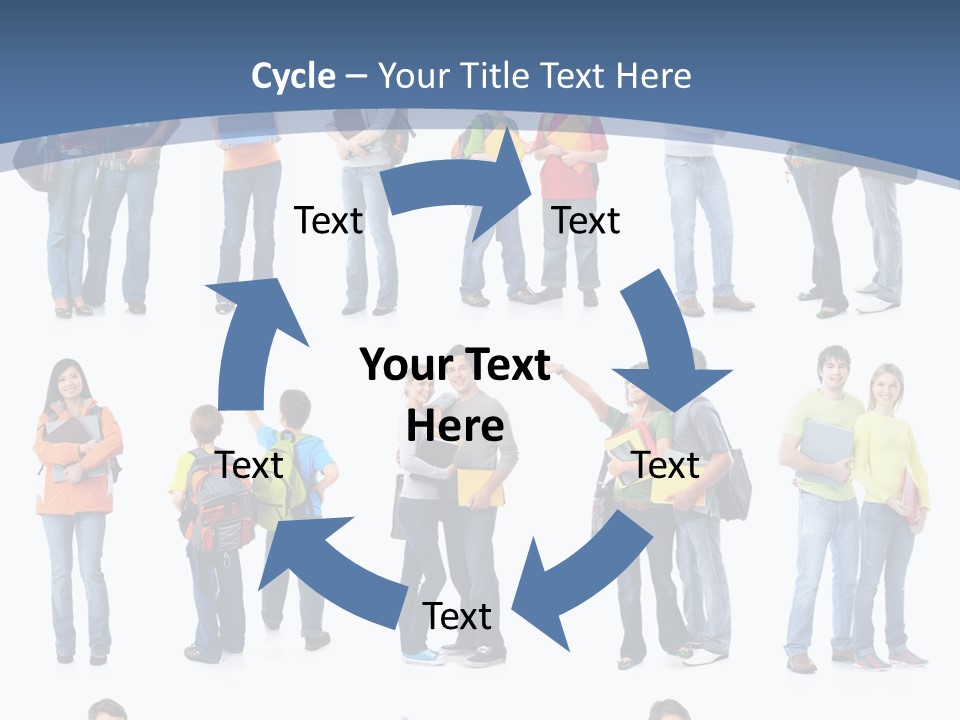 Cycle – Your Title Text Here

Text

Text

Your Text Here

Text

Text

Text